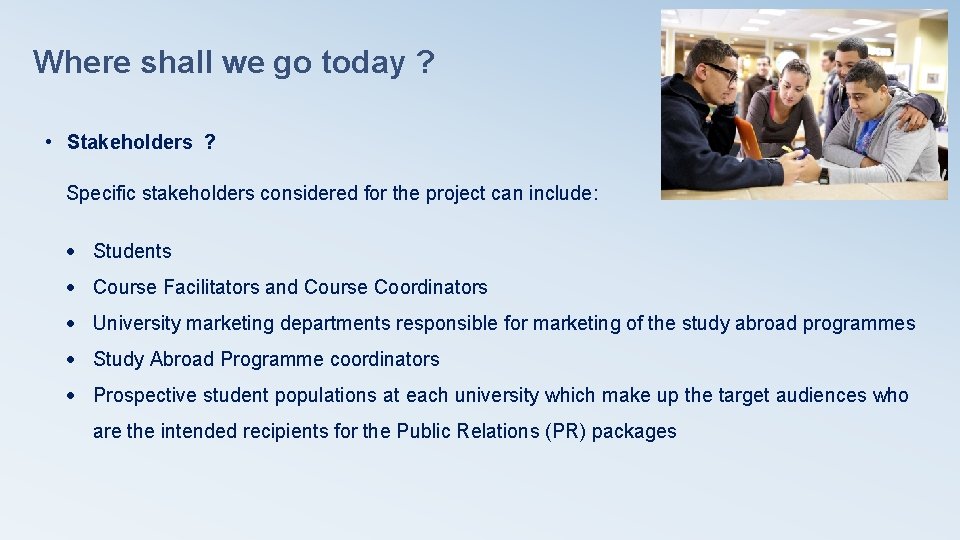 Where shall we go today ?

• Stakeholders ?

Specific stakeholders considered for the project can include:

• Students
• Course Facilitators and Course Coordinators
• University marketing departments responsible for marketing of the study abroad programmes
• Study Abroad Programme coordinators
• Prospective student populations at each university which make up the target audiences who are the intended recipients for the Public Relations (PR) packages